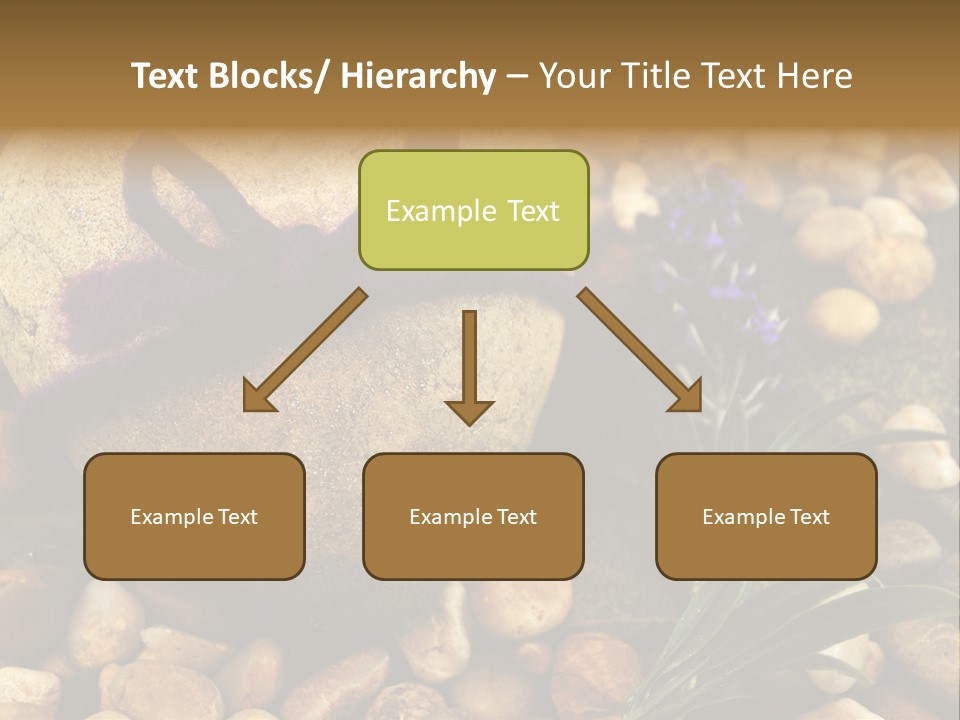 Text Blocks/ Hierarchy – Your Title Text Here

Example Text

Example Text

Example Text

Example Text